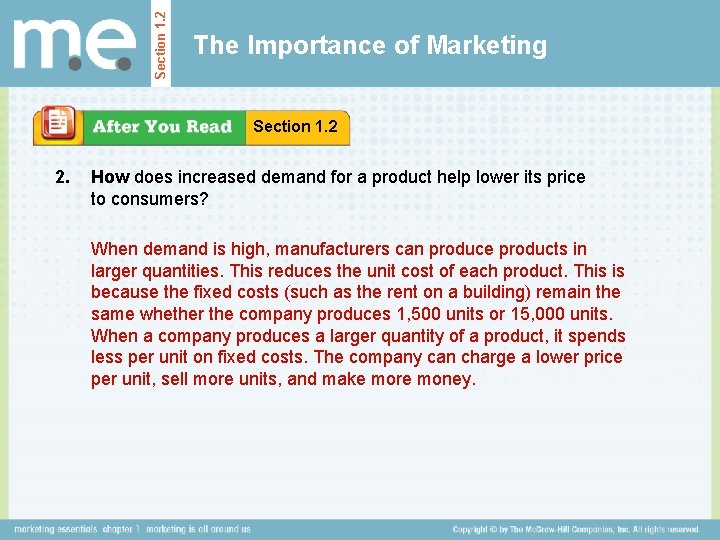 m.e.

Section 1.2

The Importance of Marketing

After You Read

Section 1.2

2. How does increased demand for a product help lower its price to consumers?

When demand is high, manufacturers can produce products in larger quantities. This reduces the unit cost of each product. This is because the fixed costs (such as the rent on a building) remain the same whether the company produces 1,500 units or 15,000 units. When a company produces a larger quantity of a product, it spends less per unit on fixed costs. The company can charge a lower price per unit, sell more units, and make more money.

marketing essentials chapter 1 marketing is all around us

Copyright © by The McGraw-Hill Companies, Inc. All rights reserved.